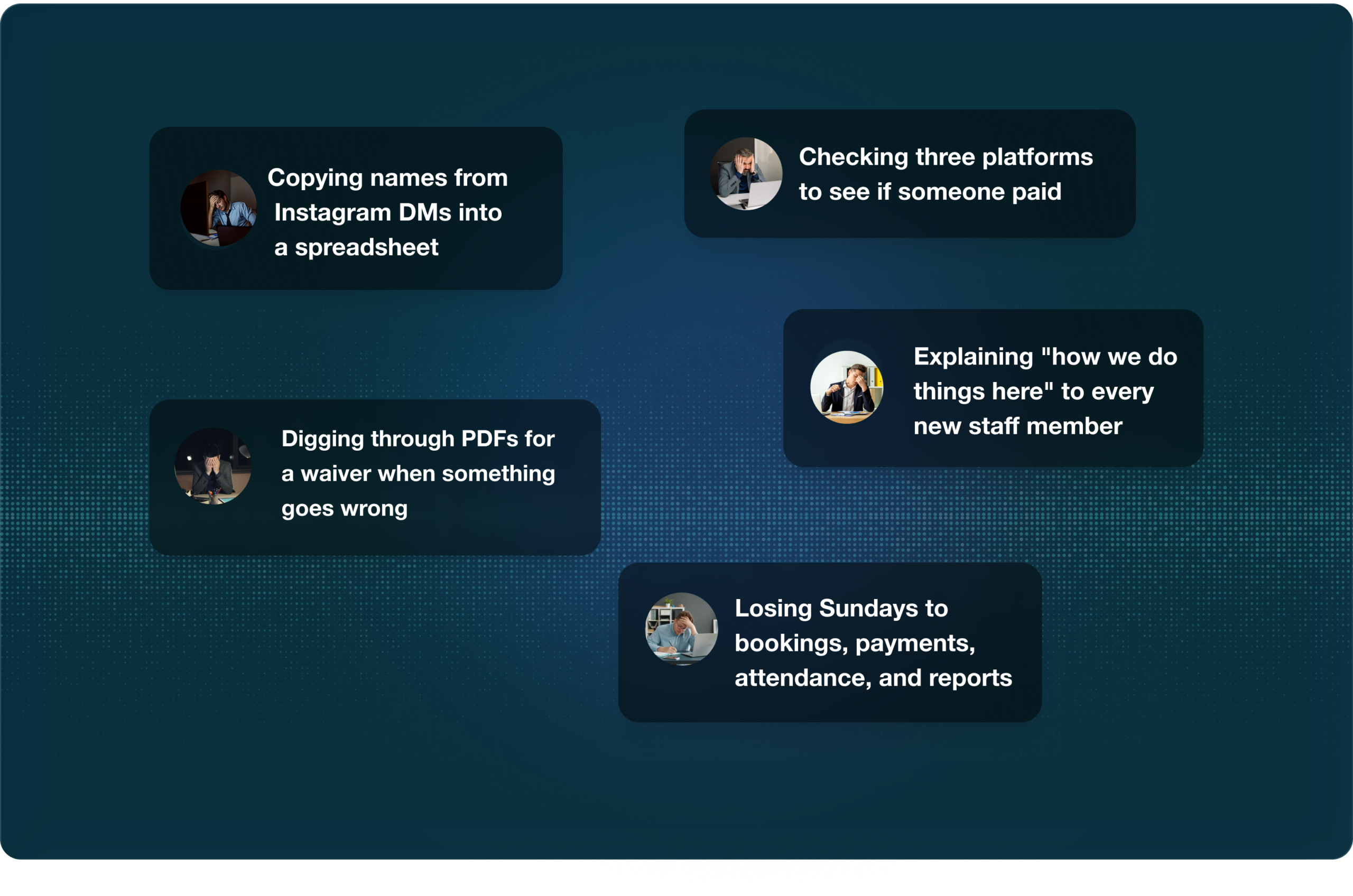 Copying names from Instagram DMs into a spreadsheet

Checking three platforms to see if someone paid

Explaining "how we do things here" to every new staff member

Digging through PDFs for a waiver when something goes wrong

Losing Sundays to bookings, payments, attendance, and reports